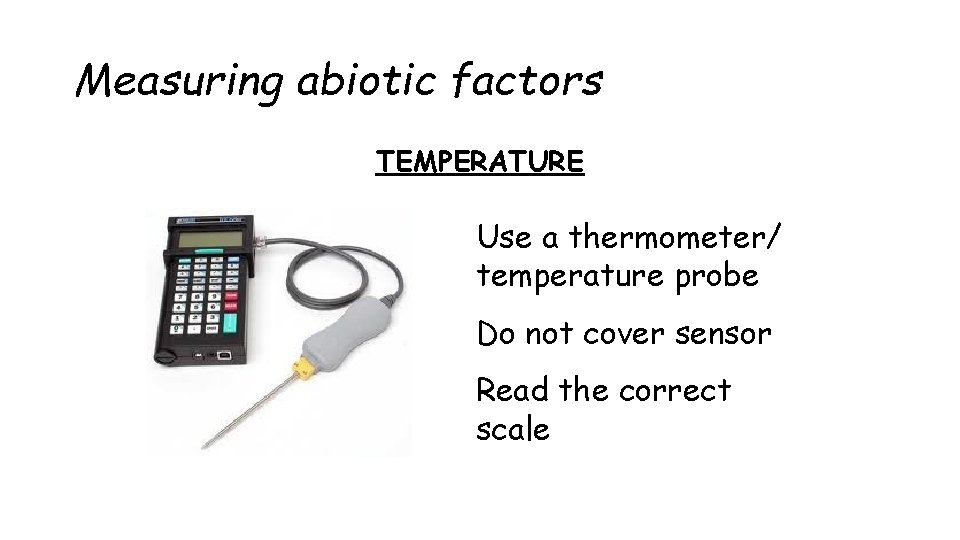 Measuring abiotic factors

TEMPERATURE

Use a thermometer/ temperature probe

Do not cover sensor

Read the correct scale